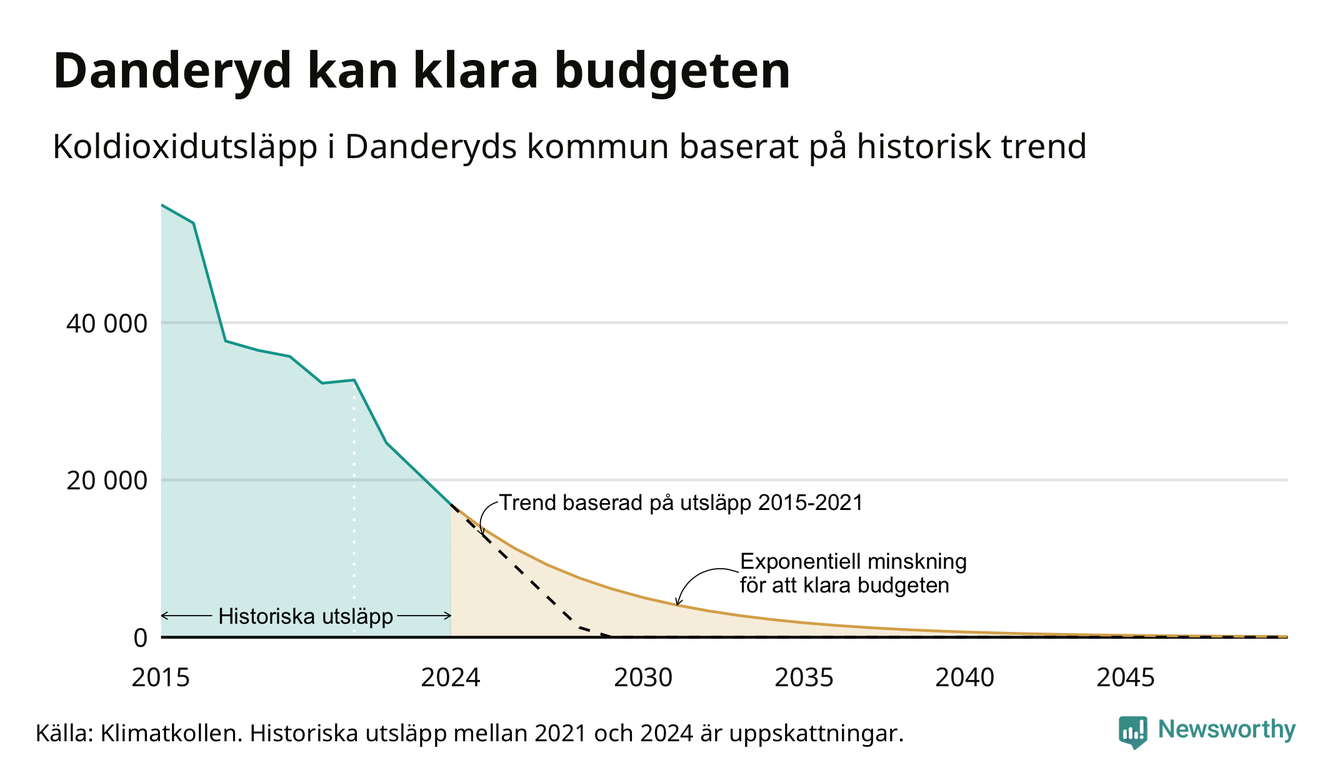 Danderyd kan klara budgeten

Koldioxidutsläpp i Danderyds kommun baserat på historisk trend

40 000

20 000

0

Trend baserad på utsläpp 2015-2021

Exponentiell minskning för att klara budgeten

Historiska utsläpp

2015

2024

2030

2035

2040

2045

Källa: Klimatkollen. Historiska utsläpp mellan 2021 och 2024 är uppskattningar.

Newsworthy